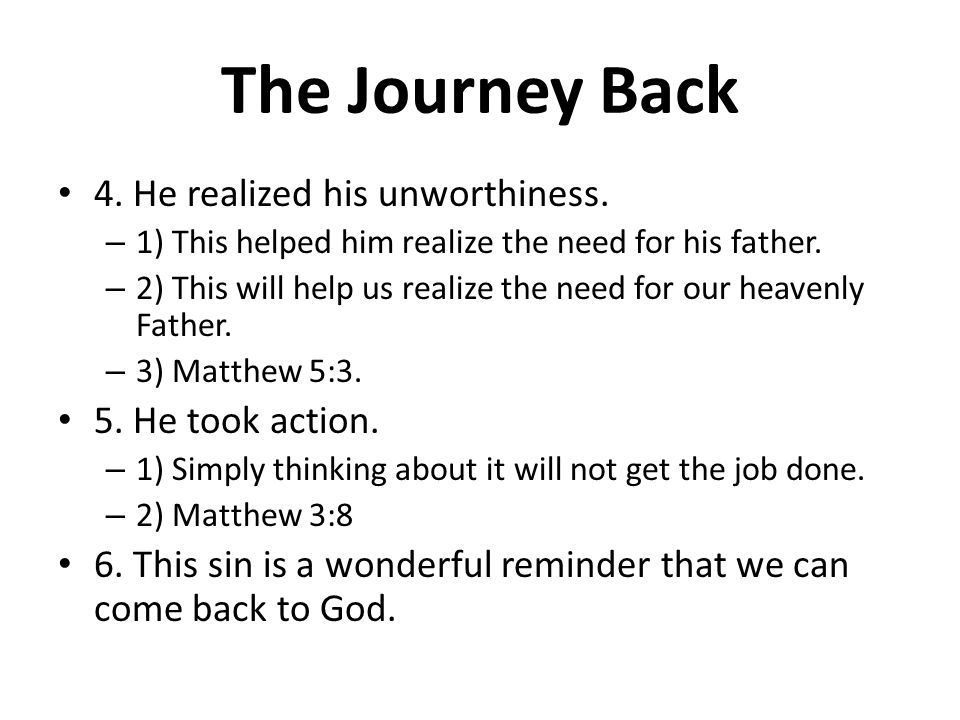 The Journey Back

• 4. He realized his unworthiness.
– 1) This helped him realize the need for his father.
– 2) This will help us realize the need for our heavenly Father.
– 3) Matthew 5:3.

• 5. He took action.
– 1) Simply thinking about it will not get the job done.
– 2) Matthew 3:8

• 6. This sin is a wonderful reminder that we can come back to God.